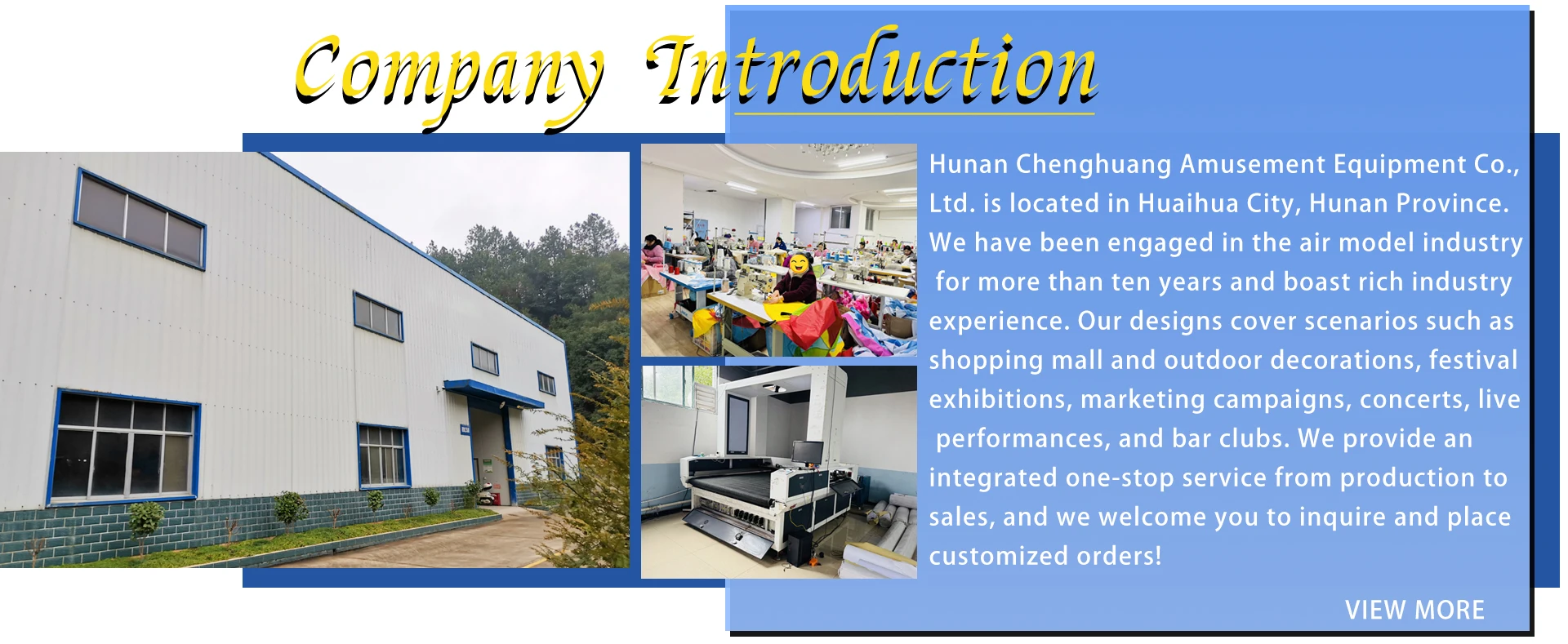 Company Introduction

Hunan Chenghuang Amusement Equipment Co., Ltd. is located in Huaihua City, Hunan Province. We have been engaged in the air model industry for more than ten years and boast rich industry experience. Our designs cover scenarios such as shopping mall and outdoor decorations, festival exhibitions, marketing campaigns, concerts, live performances, and bar clubs. We provide an integrated one-stop service from production to sales, and we welcome you to inquire and place customized orders!

VIEW MORE